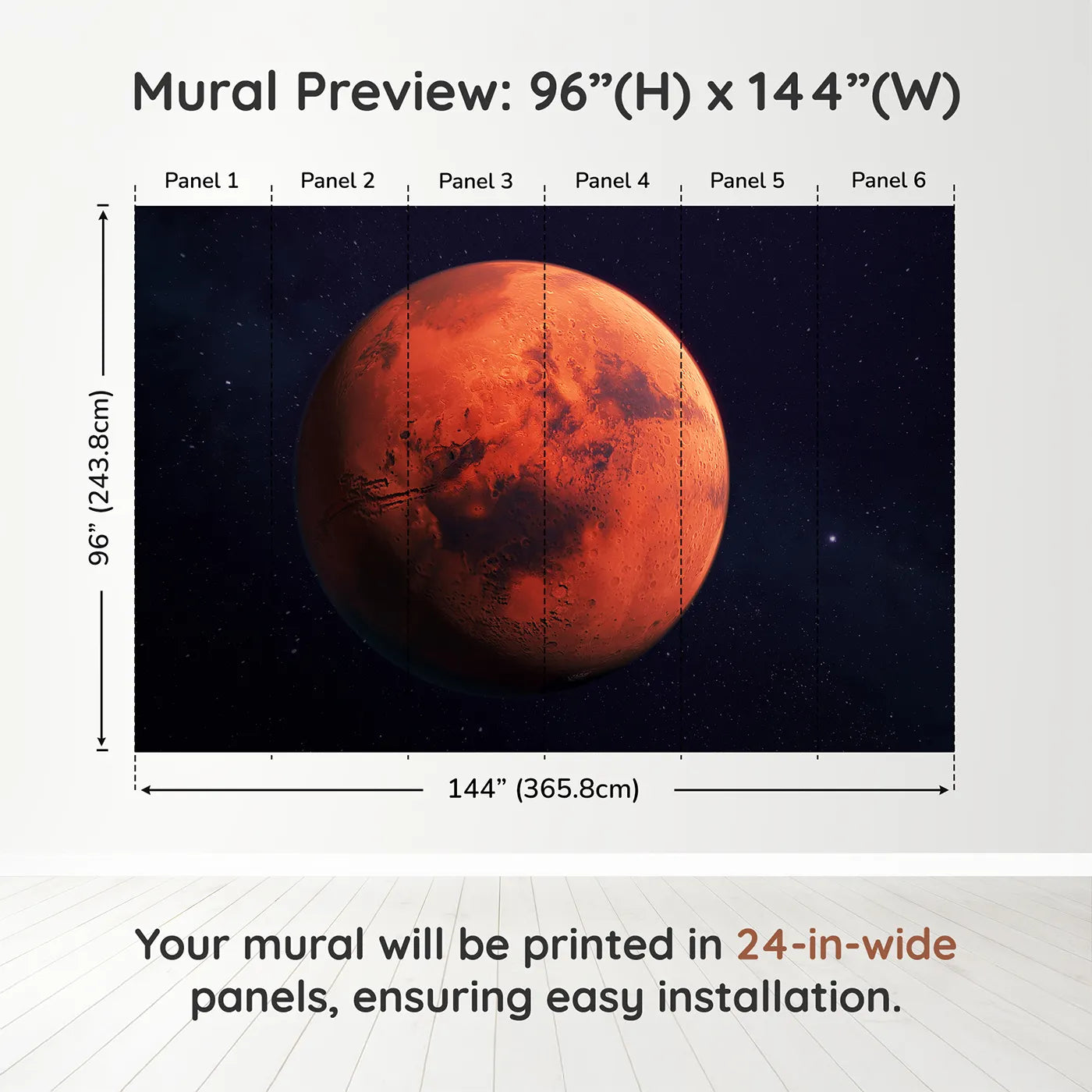 Mural Preview: 96”(H) x 144”(W)

Panel 1 Panel 2 Panel 3 Panel 4 Panel 5 Panel 6

96” (243.8cm)

144” (365.8cm)

Your mural will be printed in 24-in-wide panels, ensuring easy installation.